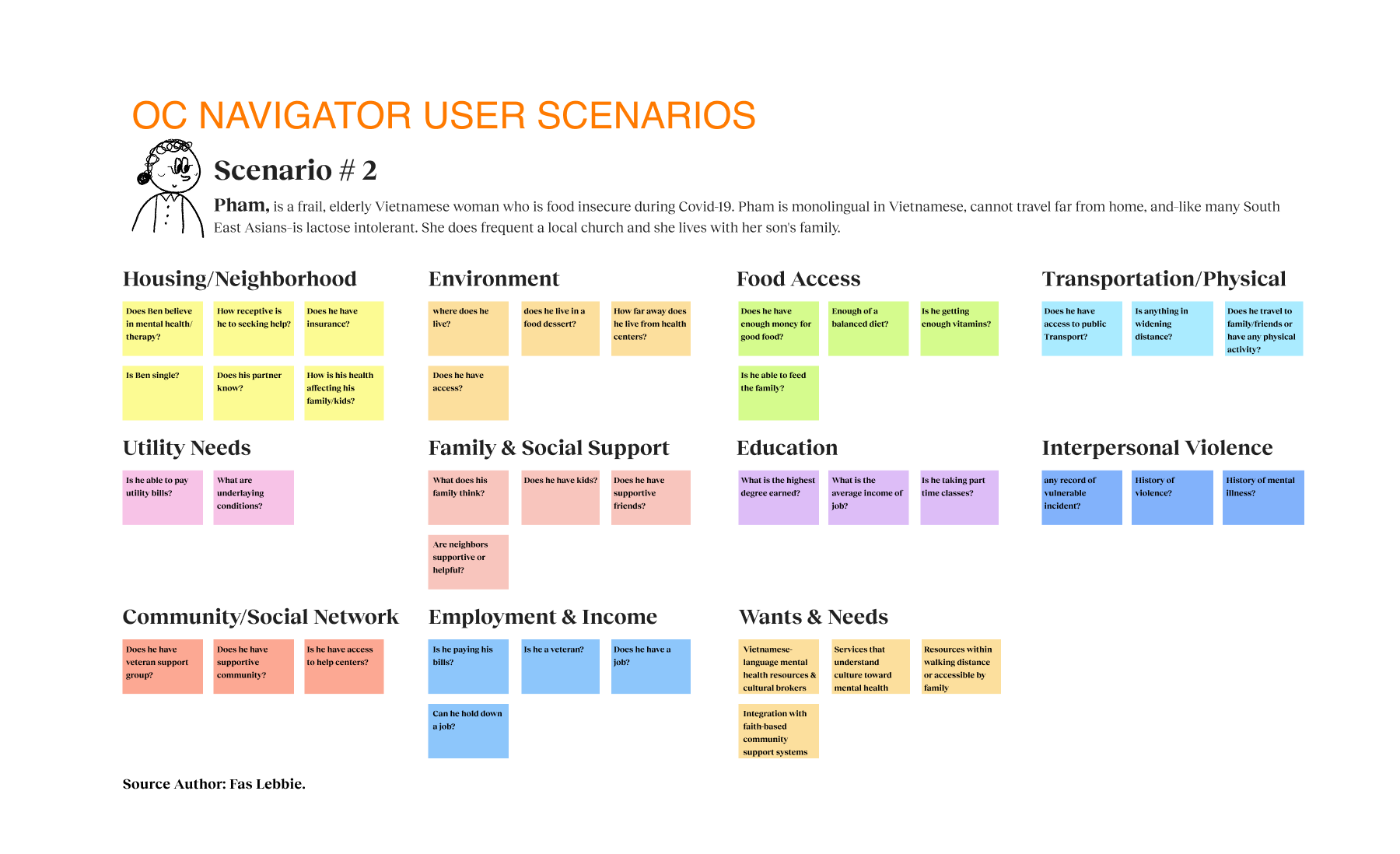 OC NAVIGATOR USER SCENARIOS

Scenario # 2

Pham, is a frail, elderly Vietnamese woman who is food insecure during Covid-19. Pham is monolingual in Vietnamese, cannot travel far from home, and–like many South East Asians–is lactose intolerant. She does frequent a local church and she lives with her son's family.

Housing/Neighborhood

Does Ben believe in mental health/ therapy?

How receptive is he to seeking help?

Does he have insurance?

Is Ben single?

Does his partner know?

How is his health affecting his family/kids?

Environment

where does he live?

does he live in a food dessert?

How far away does he live from health centers?

Does he have access?

Food Access

Does he have enough money for good food?

Enough of a balanced diet?

Is he getting enough vitamins?

Is he able to feed the family?

Transportation/Physical

Does he have access to public Transport?

Is anything in widening distance?

Does he travel to family/friends or have any physical activity?

Utility Needs

Is he able to pay utility bills?

What are underlaying conditions?

Family & Social Support

What does his family think?

Does he have kids?

Does he have supportive friends?

Are neighbors supportive or helpful?

Education

What is the highest degree earned?

What is the average income of job?

Is he taking part time classes?

Interpersonal Violence

any record of vulnerable incident?

History of violence?

History of mental illness?

Community/Social Network

Does he have veteran support group?

Does he have supportive community?

Is he have access to help centers?

Employment & Income

Is he paying his bills?

Is he a veteran?

Does he have a job?

Can he hold down a job?

Wants & Needs

Vietnamese-language mental health resources & cultural brokers

Services that understand culture toward mental health

Resources within walking distance or accessible by family

Integration with faith-based community support systems

Source Author: Fas Lebbie.